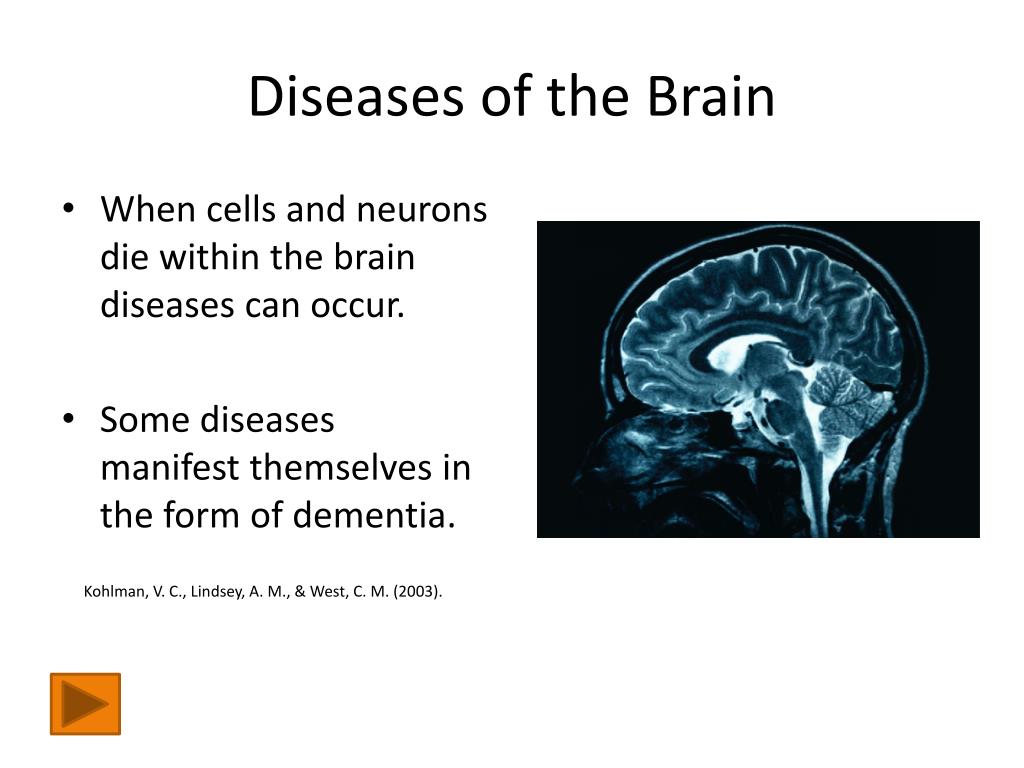 Diseases of the Brain

• When cells and neurons die within the brain diseases can occur.

• Some diseases manifest themselves in the form of dementia.

Kohlman, V. C., Lindsey, A. M., & West, C. M. (2003).